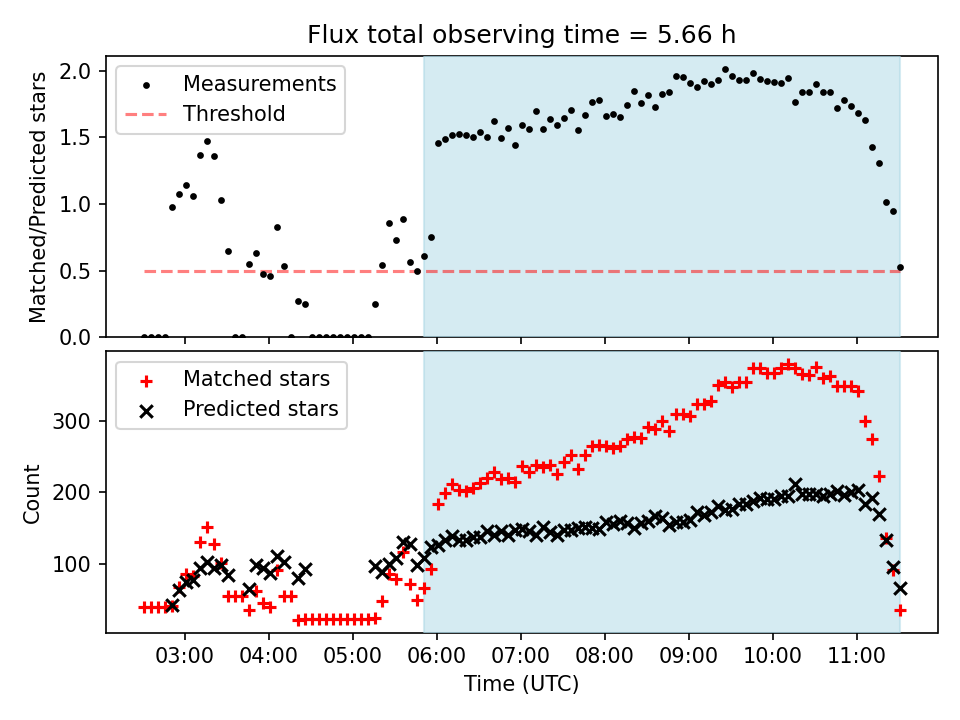 Flux total observing time = 5.66 h

Measurements
Threshold

Matched/Predicted stars

2.0
1.5
1.0
0.5
0.0

Matched stars
Predicted stars

Count

300
200
100

03:00 04:00 05:00 06:00 07:00 08:00 09:00 10:00 11:00

Time (UTC)